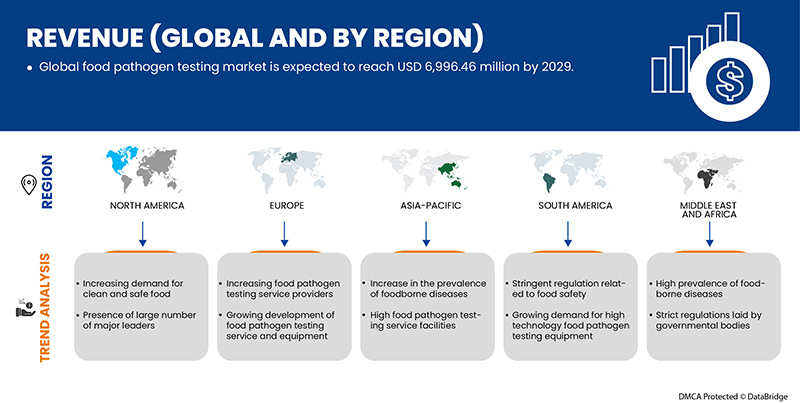 REVENUE (GLOBAL AND BY REGION)

• Global food pathogen testing market is expected to reach USD 6,996.46 million by 2029.

REGION

NORTH AMERICA

EUROPE

ASIA-PACIFIC

SOUTH AMERICA

MIDDLE EAST AND AFRICA

TREND ANALYSIS

• Increasing demand for clean and safe food
• Presence of large number of major leaders

• Increasing food pathogen testing service providers
• Growing development of food pathogen testing service and equipment

• Increase in the prevalence of foodborne diseases
• High food pathogen testing service facilities

• Stringent regulation related to food safety
• Growing demand for high technology food pathogen testing equipment

• High prevalence of foodborne diseases
• Strict regulations laid by governmental bodies

DMCA Protected © DataBridge